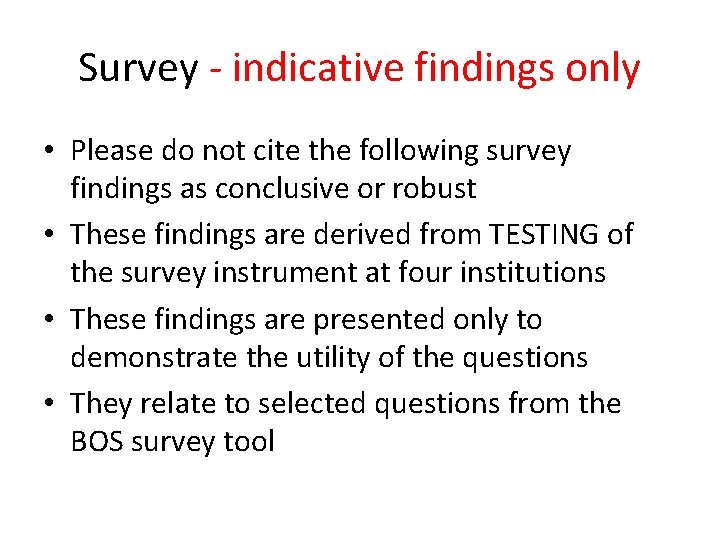 Survey - indicative findings only

• Please do not cite the following survey findings as conclusive or robust
• These findings are derived from TESTING of the survey instrument at four institutions
• These findings are presented only to demonstrate the utility of the questions
• They relate to selected questions from the BOS survey tool